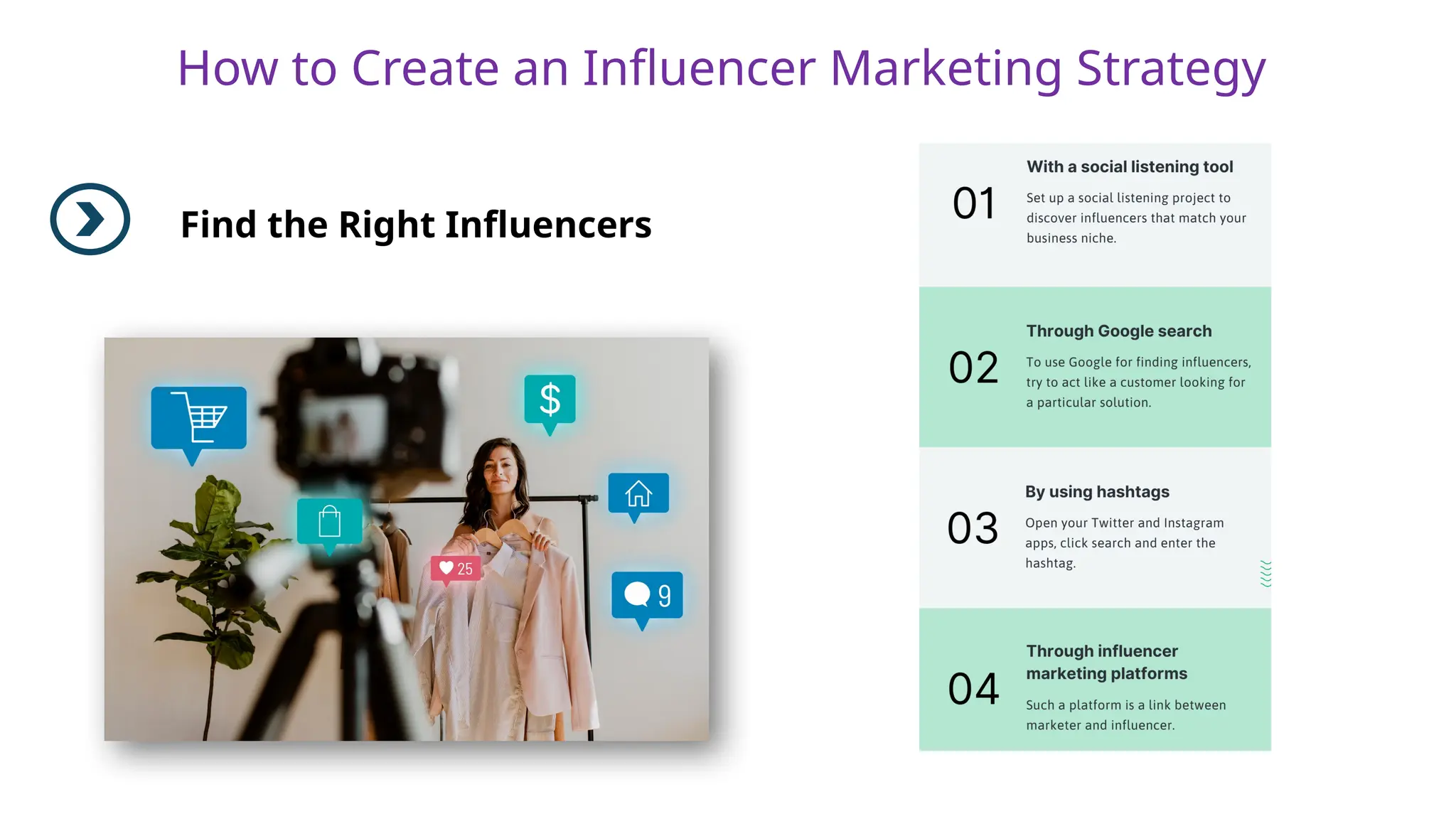 How to Create an Influencer Marketing Strategy

Find the Right Influencers

$

25

9

01 With a social listening tool

Set up a social listening project to discover influencers that match your business niche.

02 Through Google search

To use Google for finding influencers, try to act like a customer looking for a particular solution.

03 By using hashtags

Open your Twitter and Instagram apps, click search and enter the hashtag.

04 Through influencer marketing platforms

Such a platform is a link between marketer and influencer.